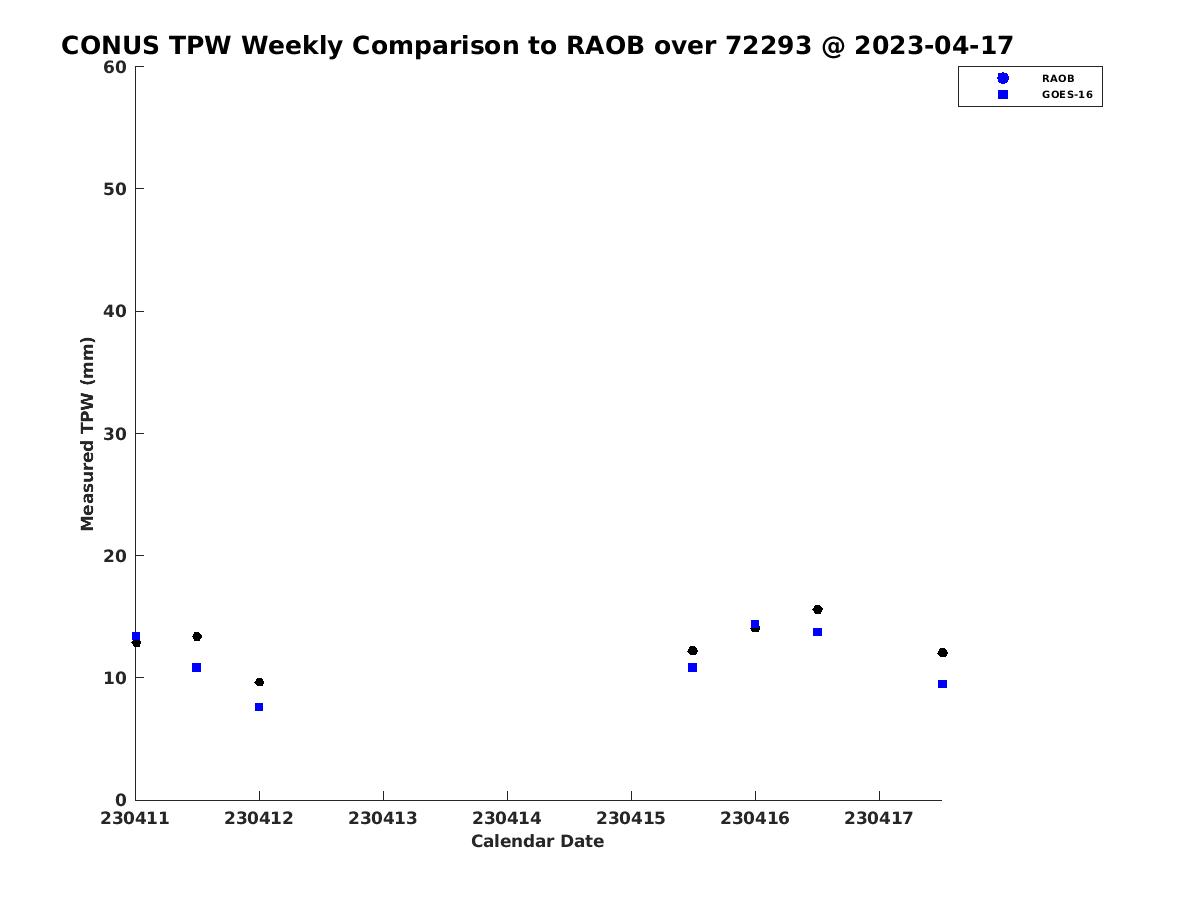 CONUS TPW Weekly Comparison to RAOB over 72293 @ 2023-04-17

RAOB
GOES-16

Measured TPW (mm)

60
50
40
30
20
10
0

230411
230412
230413
230414
230415
230416
230417

Calendar Date